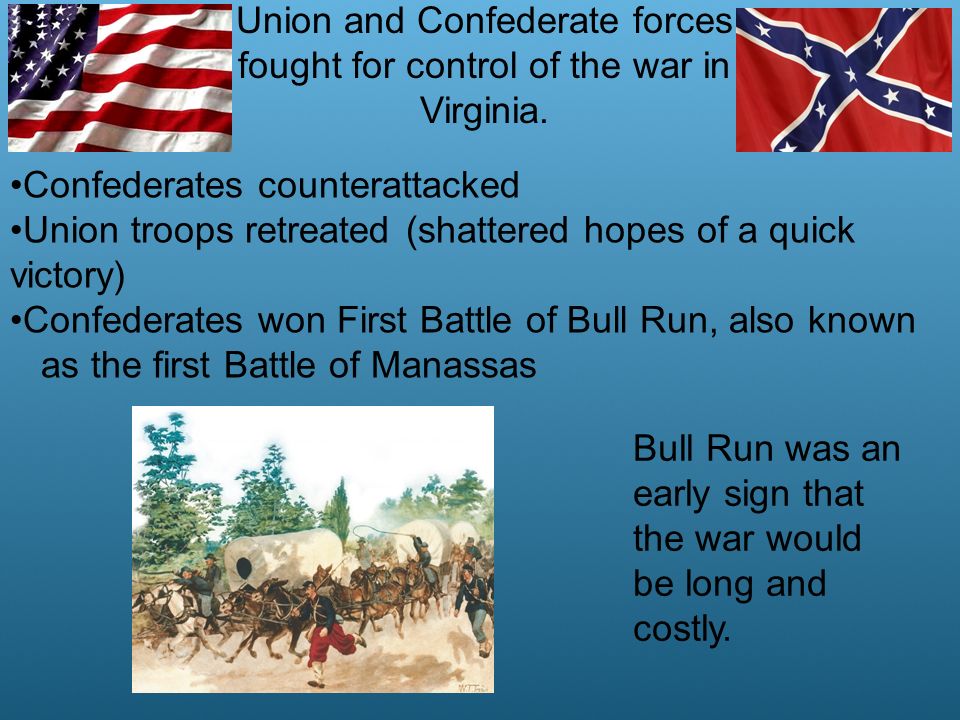 Union and Confederate forces fought for control of the war in Virginia.

•Confederates counterattacked
•Union troops retreated (shattered hopes of a quick victory)
•Confederates won First Battle of Bull Run, also known as the first Battle of Manassas

Bull Run was an early sign that the war would be long and costly.